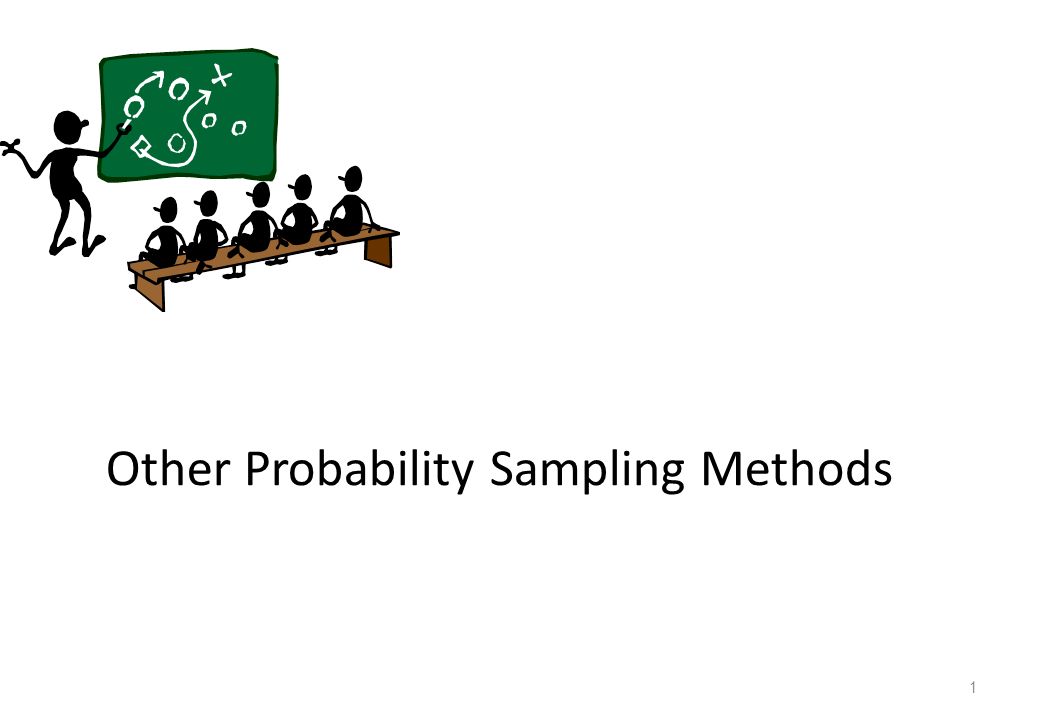 Other Probability Sampling Methods

1